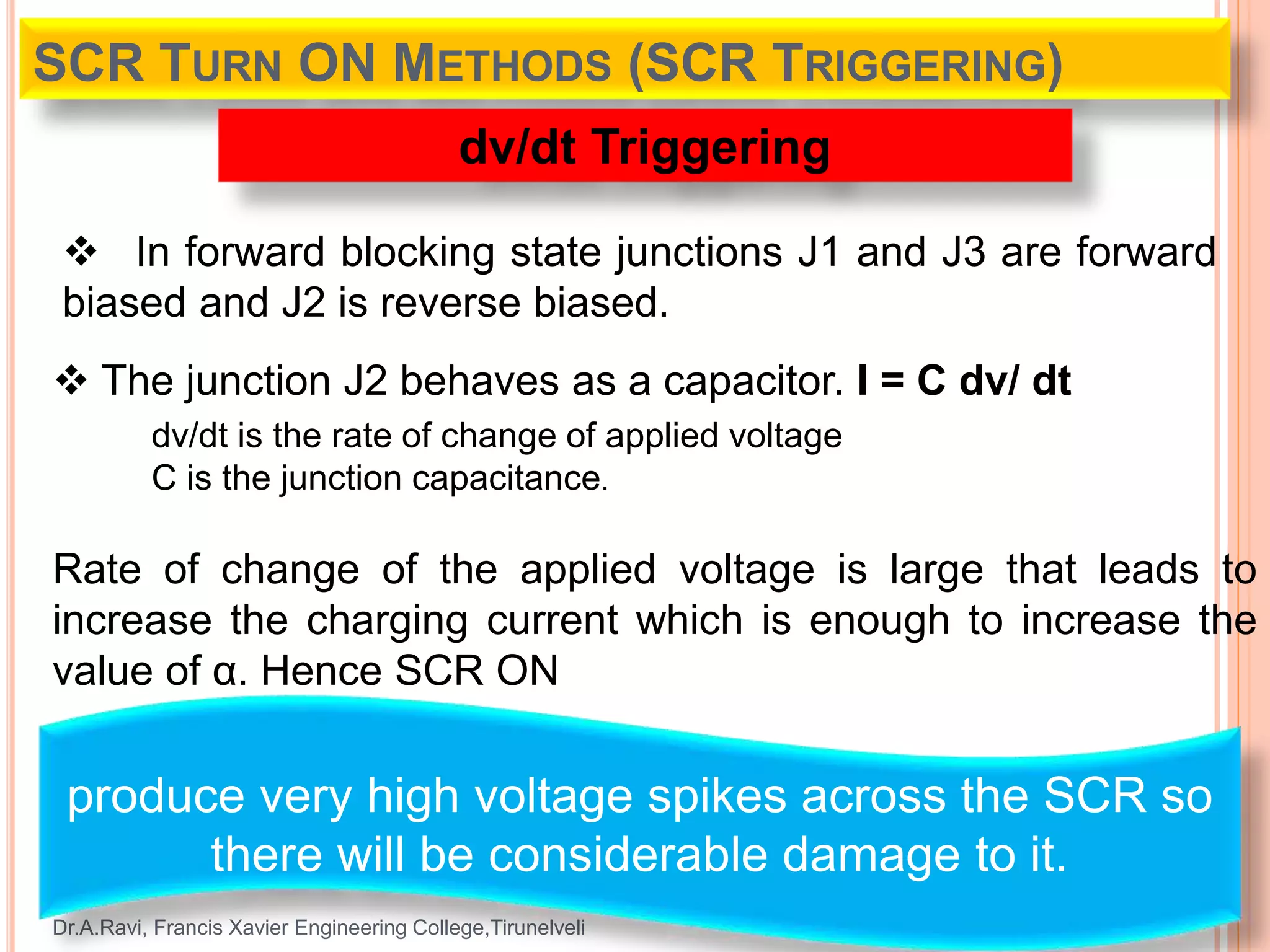 SCR TURN ON METHODS (SCR TRIGGERING)

dv/dt Triggering

❖ In forward blocking state junctions J1 and J3 are forward biased and J2 is reverse biased.

❖ The junction J2 behaves as a capacitor. I = C dv/ dt

dv/dt is the rate of change of applied voltage
C is the junction capacitance.

Rate of change of the applied voltage is large that leads to increase the charging current which is enough to increase the value of α. Hence SCR ON

produce very high voltage spikes across the SCR so there will be considerable damage to it.

Dr.A.Ravi, Francis Xavier Engineering College,Tirunelveli